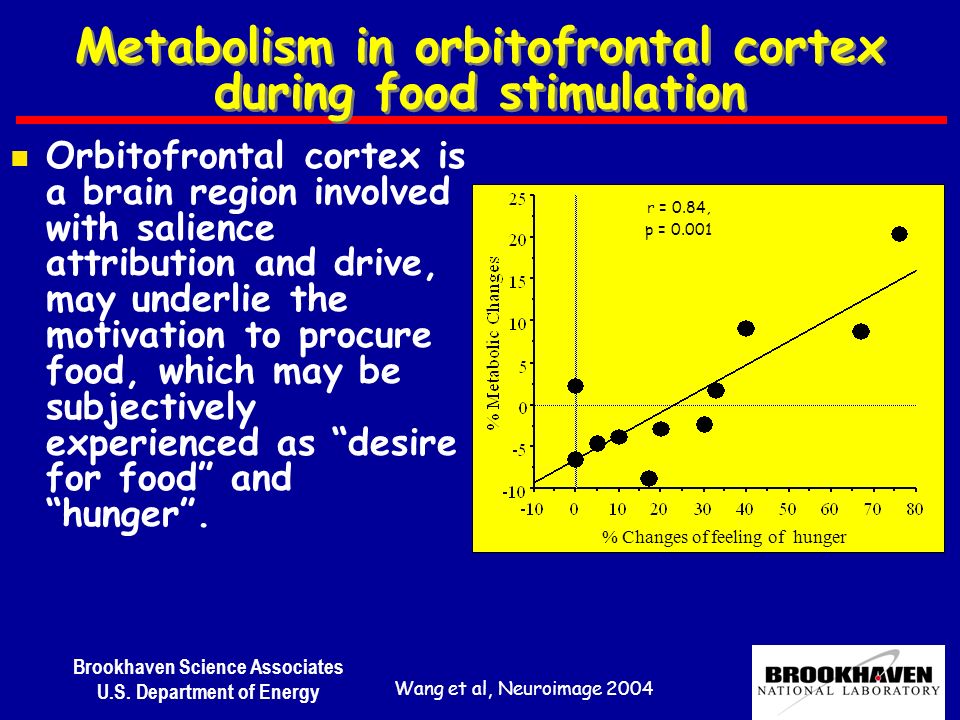 Metabolism in orbitofrontal cortex during food stimulation

Orbitofrontal cortex is a brain region involved with salience attribution and drive, may underlie the motivation to procure food, which may be subjectively experienced as “desire for food” and “hunger”.

r = 0.84,
p = 0.001

% Metabolic Changes

25
20
15
10
5
0
-5
-10

-10 0 10 20 30 40 50 60 70 80

% Changes of feeling of hunger

Brookhaven Science Associates
U.S. Department of Energy

Wang et al, Neuroimage 2004

BROOKHAVEN
NATIONAL LABORATORY